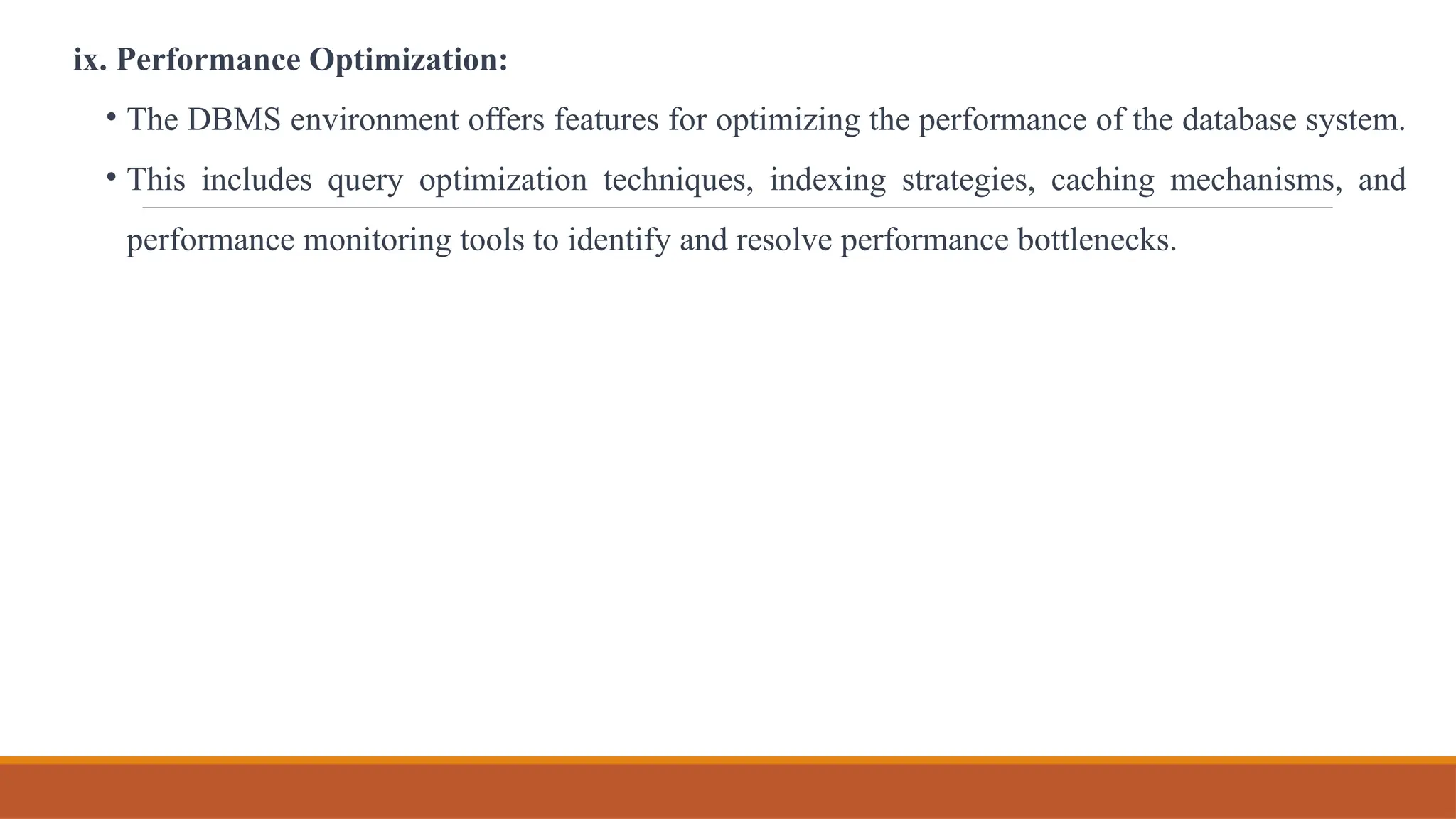 ix. Performance Optimization:

• The DBMS environment offers features for optimizing the performance of the database system.

• This includes query optimization techniques, indexing strategies, caching mechanisms, and performance monitoring tools to identify and resolve performance bottlenecks.